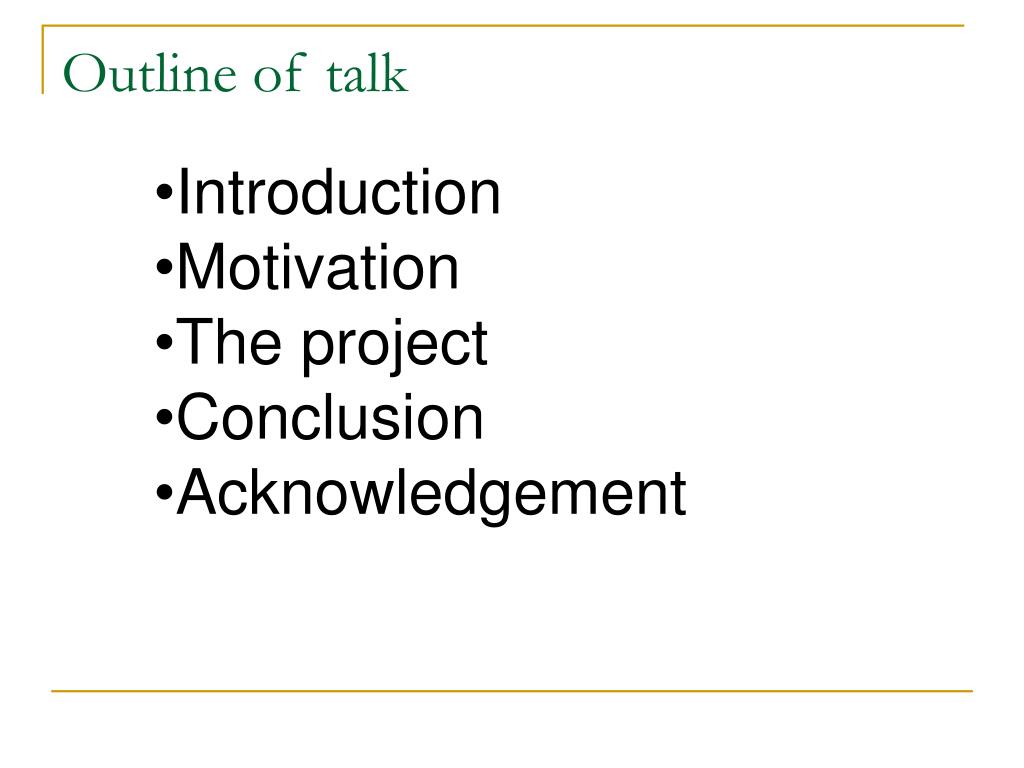 Outline of talk

•Introduction
•Motivation
•The project
•Conclusion
•Acknowledgement